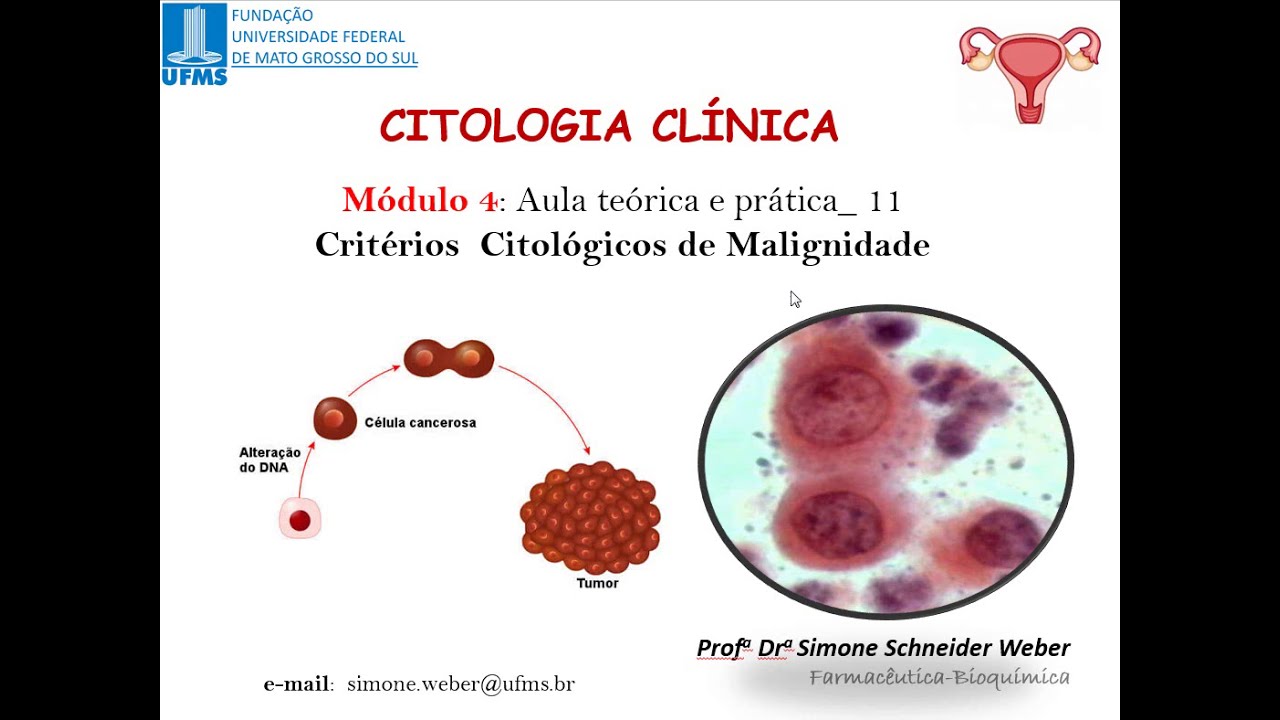 UFMS
FUNDAÇÃO
UNIVERSIDADE FEDERAL
DE MATO GROSSO DO SUL

CITOLOGIA CLÍNICA

Módulo 4: Aula teórica e prática_ 11
Critérios Citológicos de Malignidade

Alteração do DNA
Célula cancerosa
Tumor

Profª Drª Simone Schneider Weber
Farmacêutica-Bioquímica

e-mail: simone.weber@ufms.br